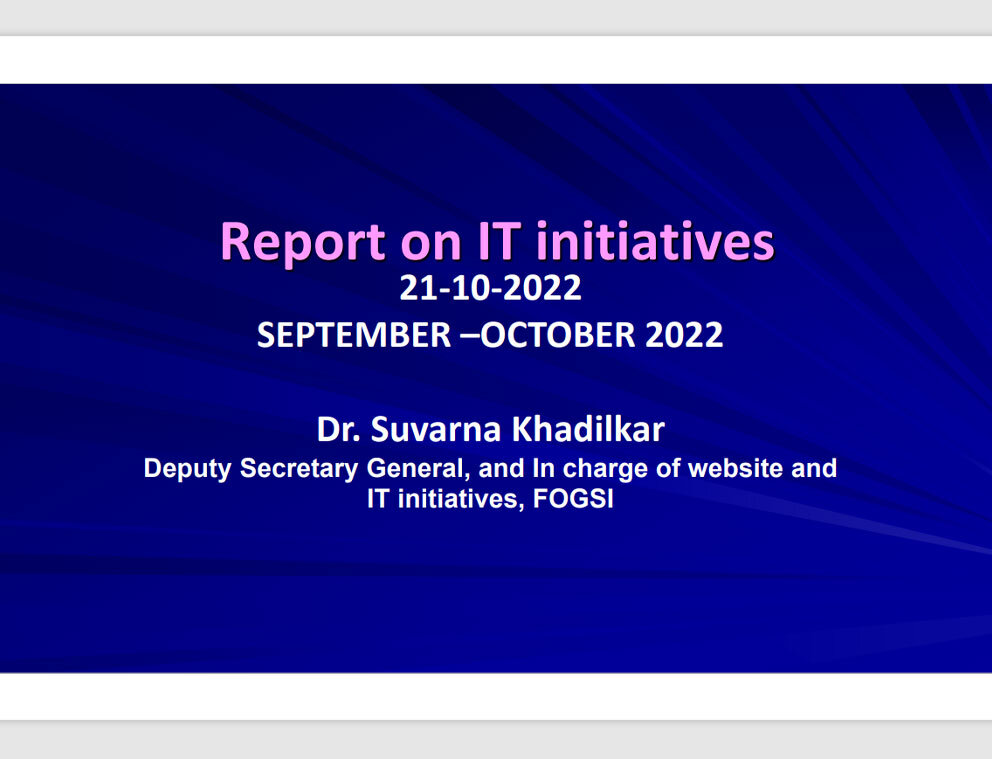 Report on IT initiatives
21-10-2022
SEPTEMBER –OCTOBER 2022

Dr. Suvarna Khadilkar
Deputy Secretary General, and In charge of website and IT initiatives, FOGSI